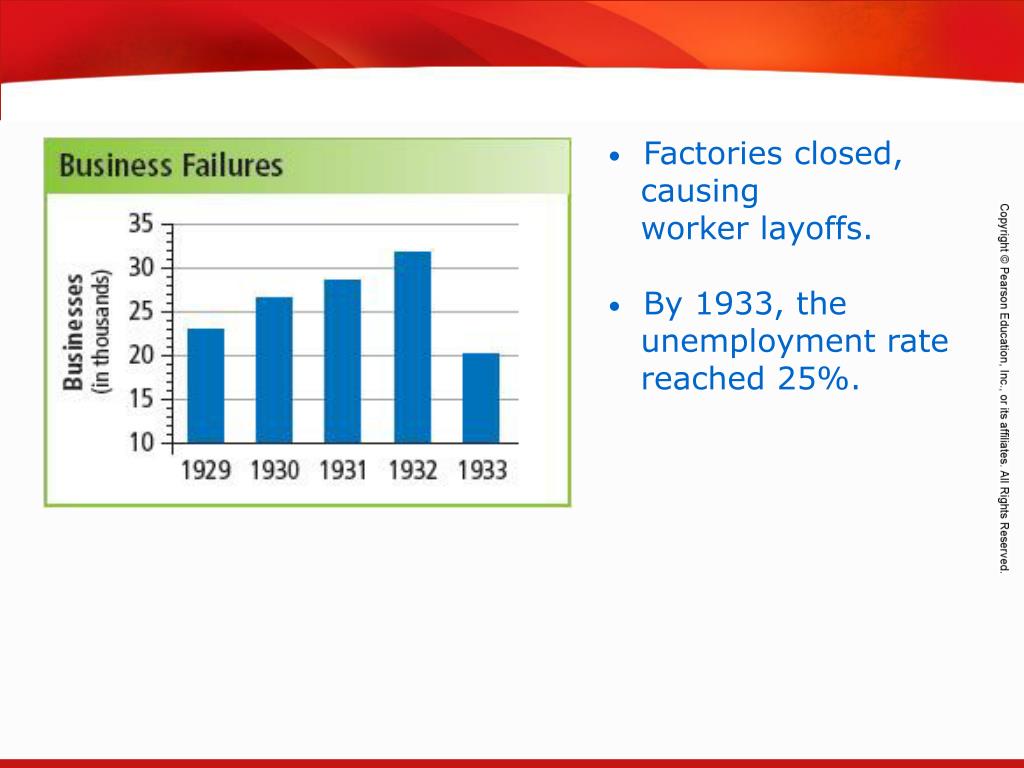 Business Failures

Businesses (in thousands)

35
30
25
20
15
10

1929 1930 1931 1932 1933

• Factories closed, causing worker layoffs.

• By 1933, the unemployment rate reached 25%.

Copyright © Pearson Education, Inc., or its affiliates. All Rights Reserved.